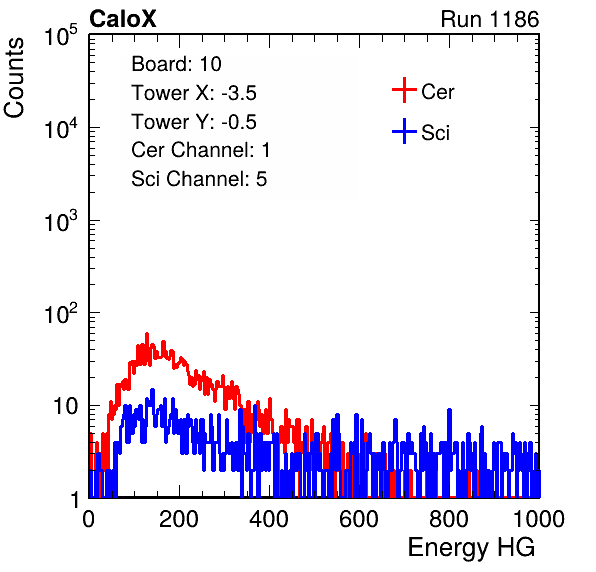 CaloX

Run 1186

Counts

$10^5$

$10^4$

$10^3$

$10^2$

10

1

Board: 10

Tower X: -3.5

Tower Y: -0.5

Cer Channel: 1

Sci Channel: 5

Cer

Sci

0

200

400

600

800

1000

Energy HG